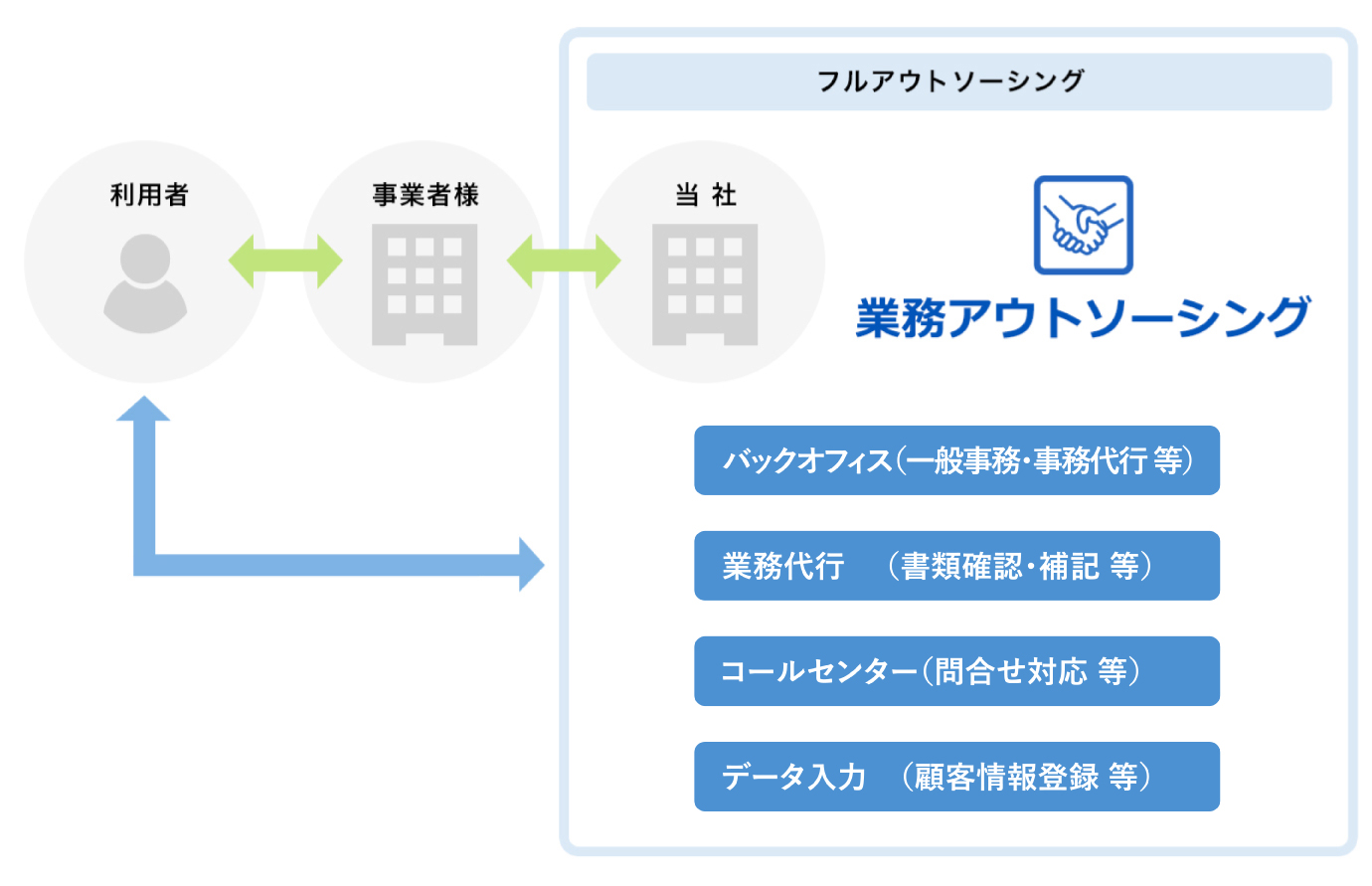 フルアウトソーシング

利用者

事業者様

当 社

業務アウトソーシング

バックオフィス(一般事務・事務代行 等)

業務代行　(書類確認・補記 等)

コールセンター(問合せ対応 等)

データ入力　(顧客情報登録 等)